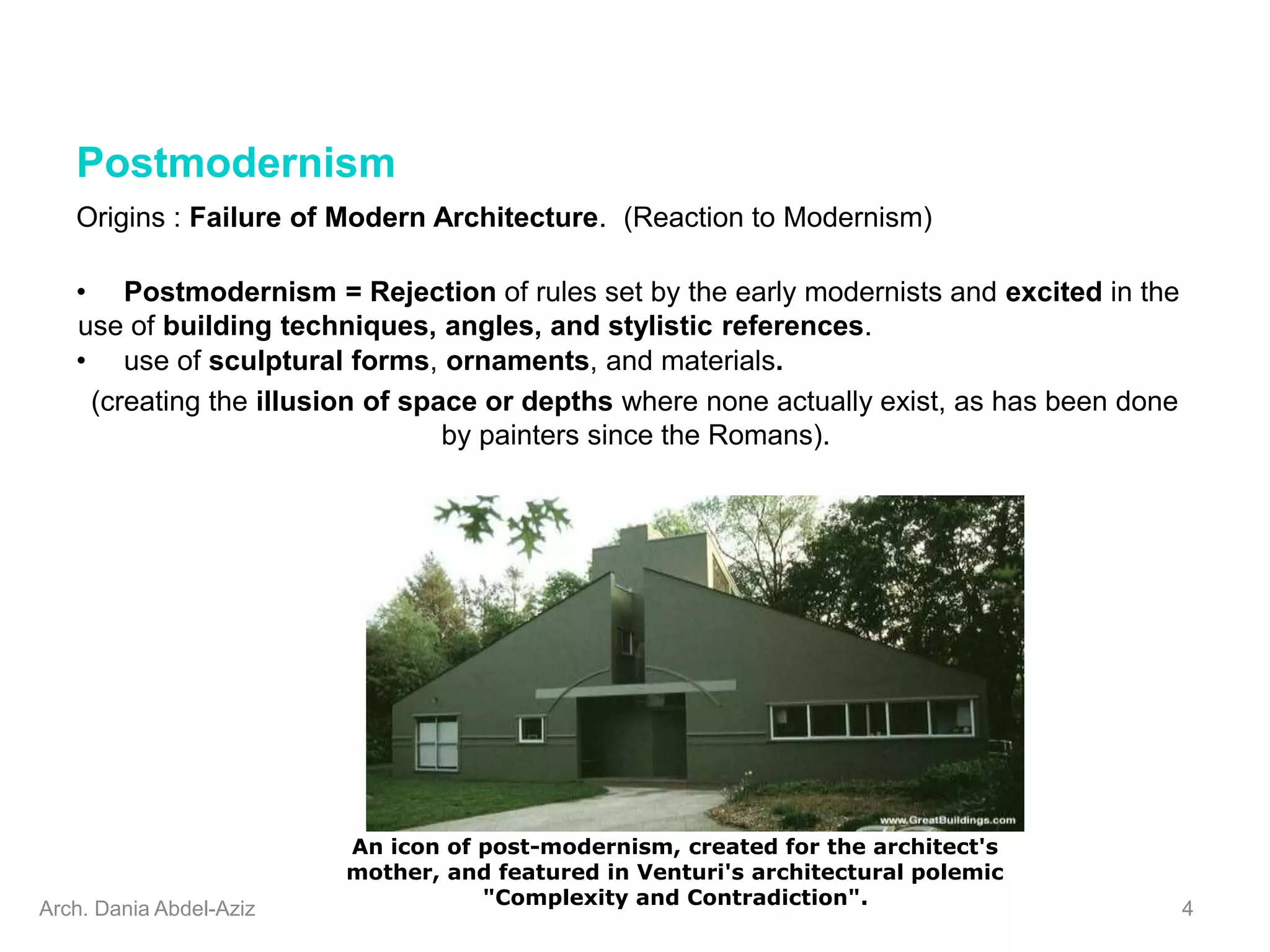 Postmodernism

Origins : Failure of Modern Architecture. (Reaction to Modernism)

• Postmodernism = Rejection of rules set by the early modernists and excited in the use of building techniques, angles, and stylistic references.
• use of sculptural forms, ornaments, and materials.

(creating the illusion of space or depths where none actually exist, as has been done by painters since the Romans).

www.GreatBuildings.com

An icon of post-modernism, created for the architect's mother, and featured in Venturi's architectural polemic "Complexity and Contradiction".

Arch. Dania Abdel-Aziz

4